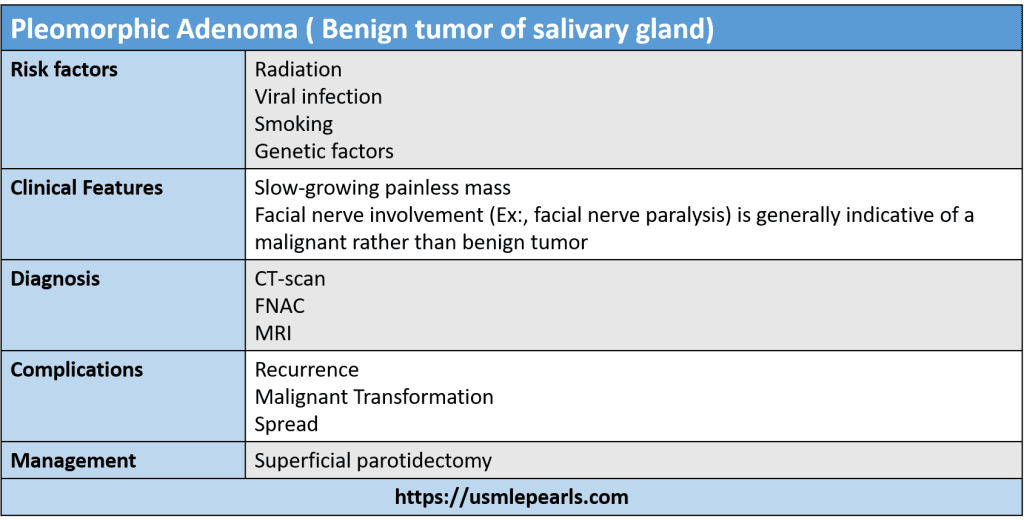 | Pleomorphic Adenoma ( Benign tumor of salivary gland) | |
|---|---|
| **Risk factors** | Radiation<br>Viral infection<br>Smoking<br>Genetic factors |
| **Clinical Features** | Slow-growing painless mass<br>Facial nerve involvement (Ex:, facial nerve paralysis) is generally indicative of a malignant rather than benign tumor |
| **Diagnosis** | CT-scan<br>FNAC<br>MRI |
| **Complications** | Recurrence<br>Malignant Transformation<br>Spread |
| **Management** | Superficial parotidectomy |
| **https://usmlepearls.com** | |